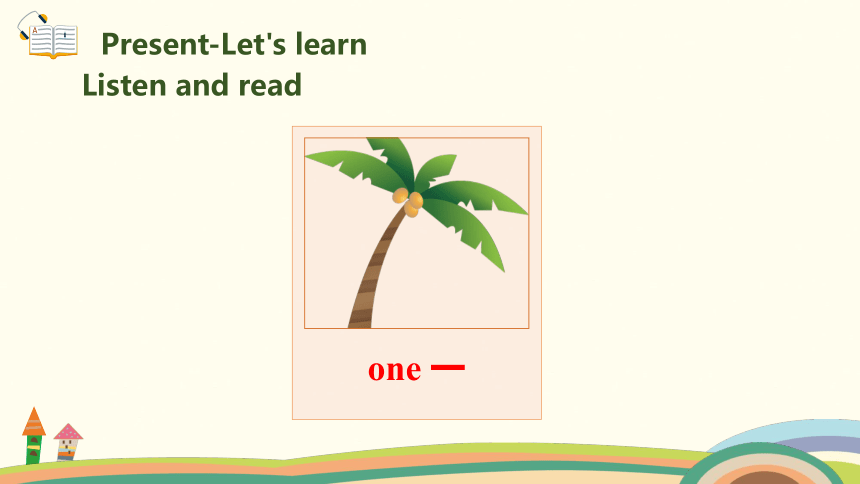 Present-Let's learn
Listen and read

one 一